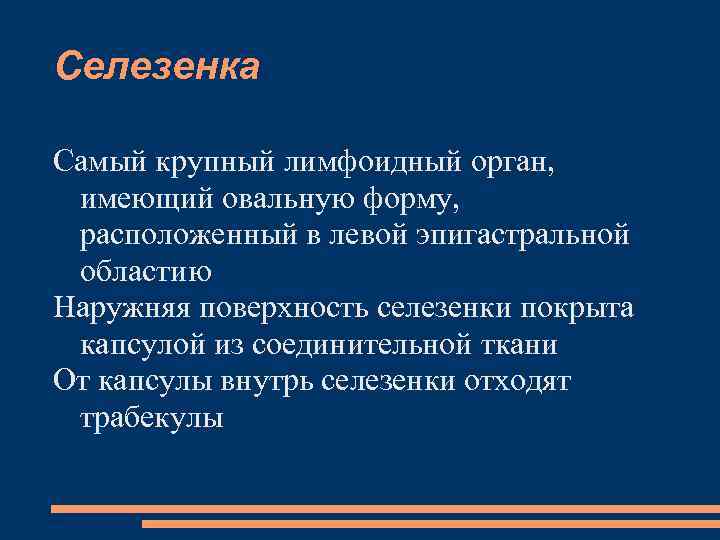 Селезенка

Самый крупный лимфоидный орган, имеющий овальную форму, расположенный в левой эпигастральной областию

Наружняя поверхность селезенки покрыта капсулой из соединительной ткани

От капсулы внутрь селезенки отходят трабекулы